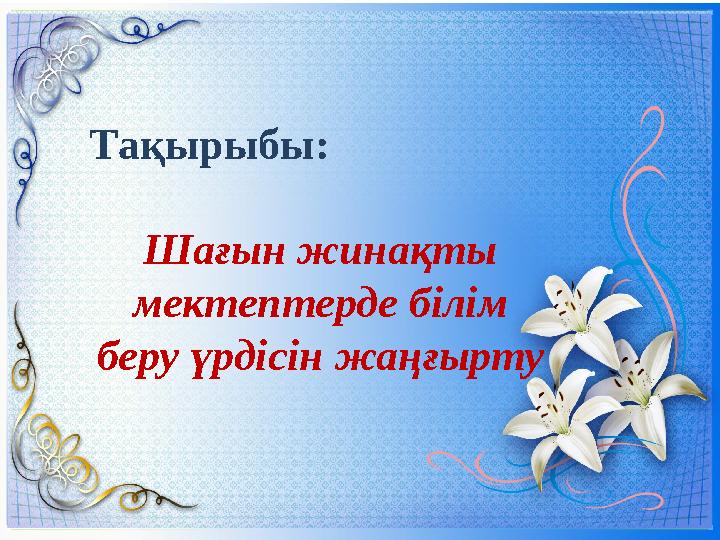 Тақырыбы:

Шағын жинақты мектептерде білім беру үрдісін жаңғырту